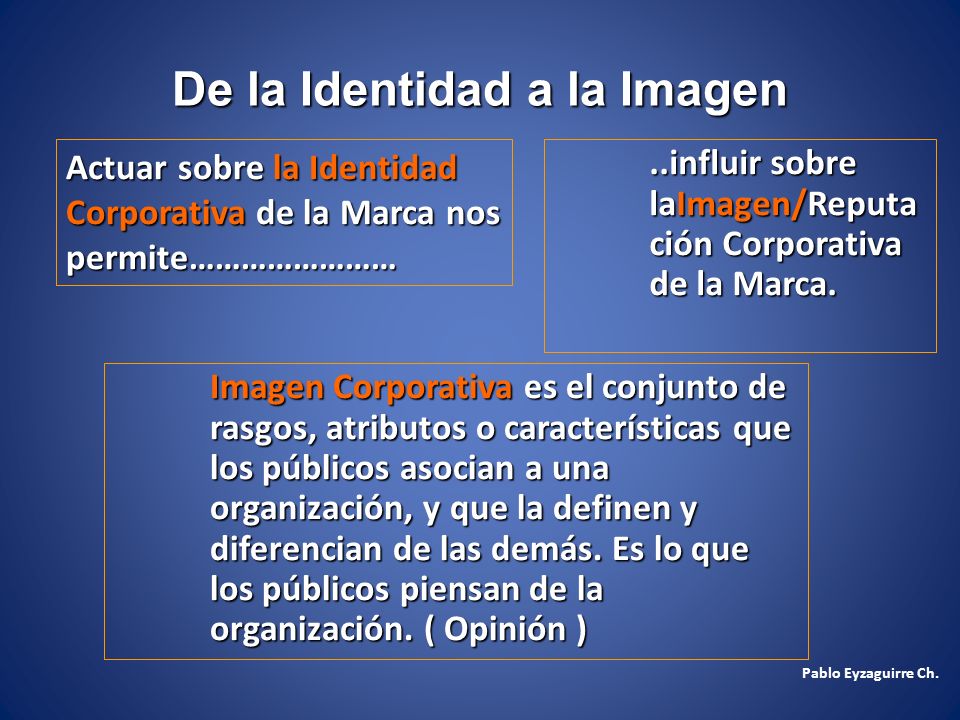 De la Identidad a la Imagen

Actuar sobre la Identidad Corporativa de la Marca nos permite……………………

..influir sobre laImagen/Reputación Corporativa de la Marca.

Imagen Corporativa es el conjunto de rasgos, atributos o características que los públicos asocian a una organización, y que la definen y diferencian de las demás. Es lo que los públicos piensan de la organización. ( Opinión )

Pablo Eyzaguirre Ch.